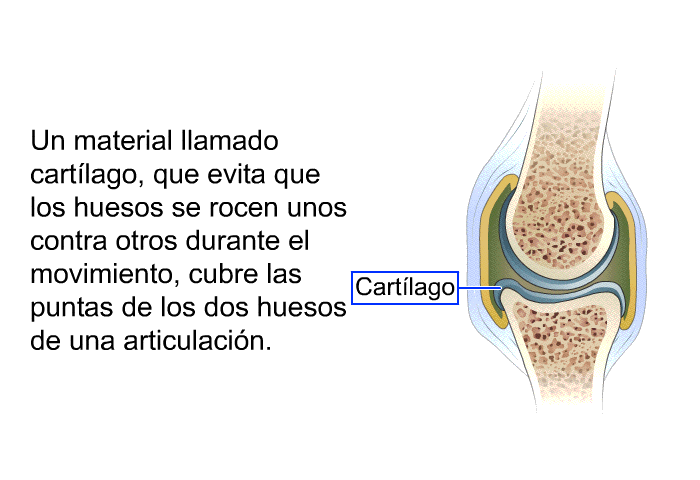 Un material llamado cartílago, que evita que los huesos se rocen unos contra otros durante el movimiento, cubre las puntas de los dos huesos de una articulación.

Cartílago